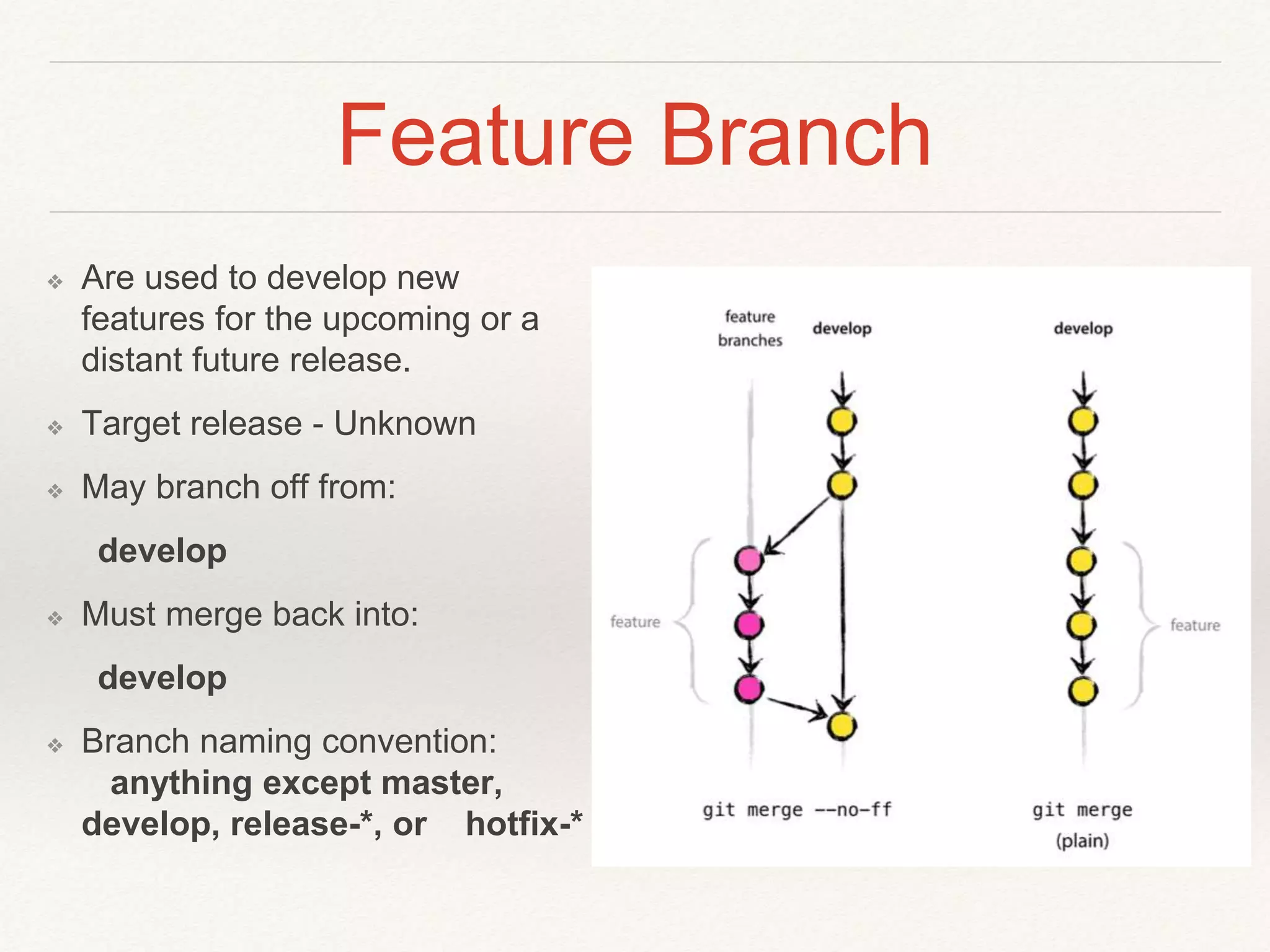 Feature Branch

❖ Are used to develop new features for the upcoming or a distant future release.

❖ Target release - Unknown

❖ May branch off from:

develop

❖ Must merge back into:

develop

❖ Branch naming convention: anything except master, develop, release-*, or hotfix-*

feature branches

develop

develop

feature

feature

git merge --no-ff

git merge (plain)